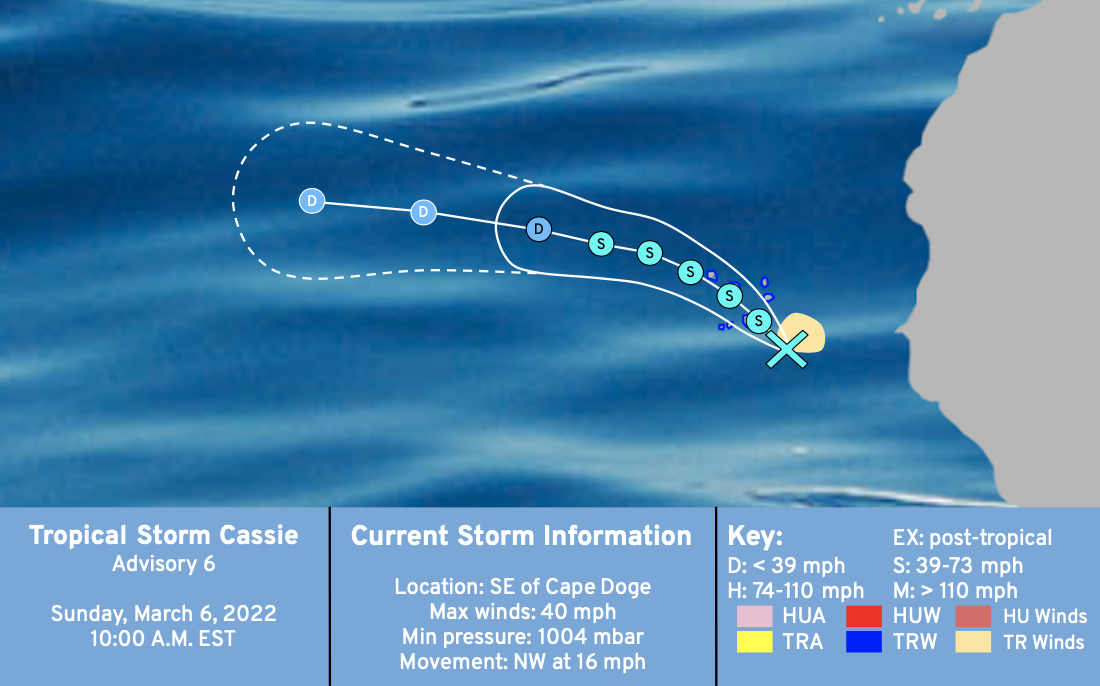 D D D S S S S S

Tropical Storm Cassie
Advisory 6

Sunday, March 6, 2022
10:00 A.M. EST

Current Storm Information

Location: SE of Cape Doge
Max winds: 40 mph
Min pressure: 1004 mbar
Movement: NW at 16 mph

Key:
D: < 39 mph
H: 74-110 mph
EX: post-tropical
S: 39-73 mph
M: > 110 mph
HUA
HUW
HU Winds
TRA
TRW
TR Winds